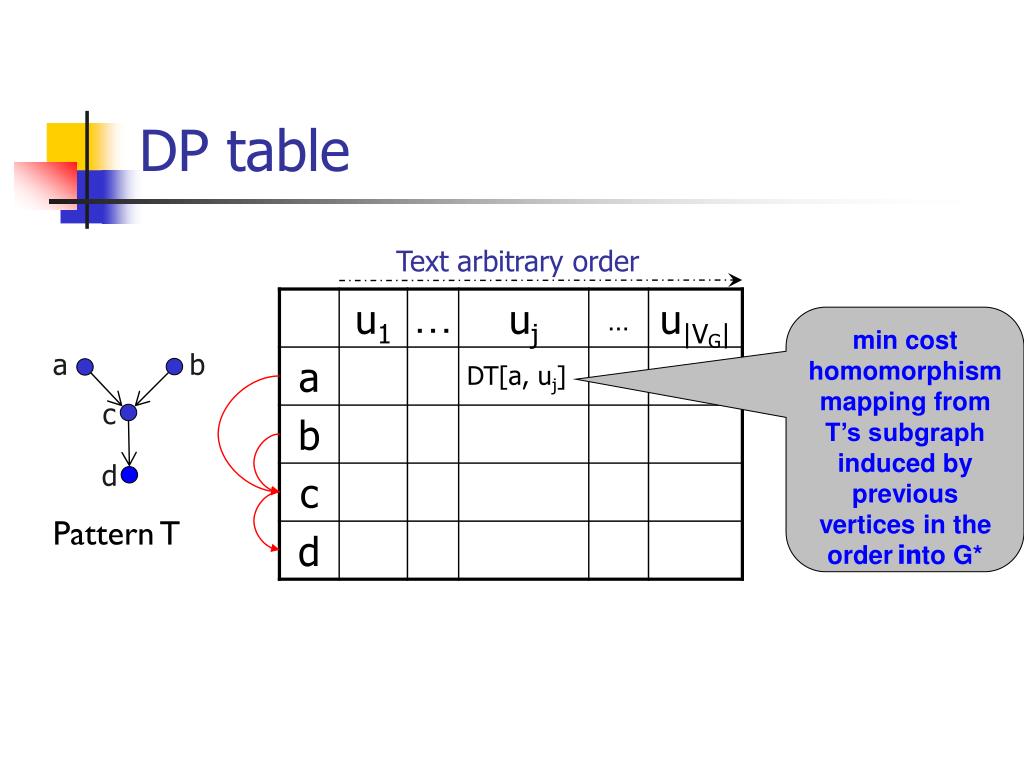 DP table

Text arbitrary order

a b c d

Pattern T

|  | $u_1$ | … | $u_j$ | … | $u_{|V_G|}$ |
|---|---|---|---|---|---|
| a |  |  | DT[a, $u_j$] |  |  |
| b |  |  |  |  |  |
| c |  |  |  |  |  |
| d |  |  |  |  |  |

min cost homomorphism mapping from T's subgraph induced by previous vertices in the order into G*